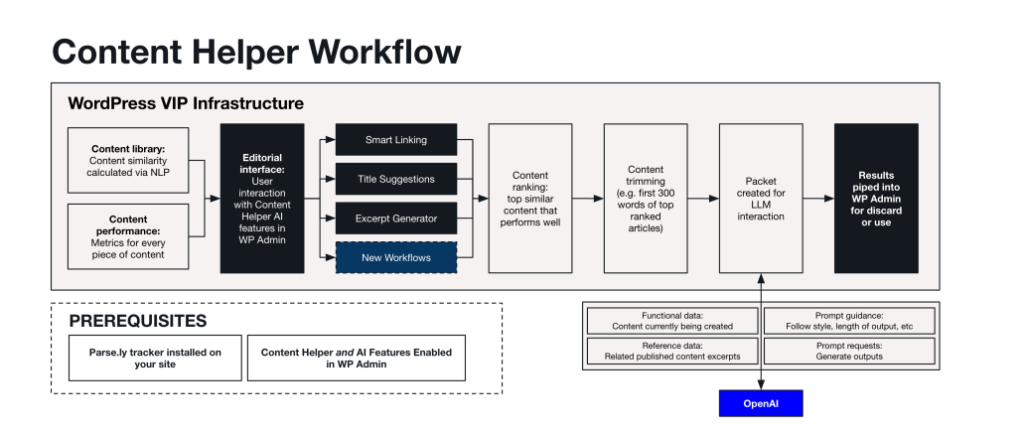 Content Helper Workflow

WordPress VIP Infrastructure

Content library: Content similarity calculated via NLP

Content performance: Metrics for every piece of content

Editorial interface: User interaction with Content Helper AI features in WP Admin

Smart Linking

Title Suggestions

Excerpt Generator

New Workflows

Content ranking: top similar content that performs well

Content trimming (e.g. first 300 words of top ranked articles)

Packet created for LLM interaction

Results piped into WP Admin for discard or use

PREREQUISITES

Parse.ly tracker installed on your site

Content Helper and AI Features Enabled in WP Admin

Functional data: Content currently being created

Prompt guidance: Follow style, length of output, etc

Reference data: Related published content excerpts

Prompt requests: Generate outputs

OpenAI